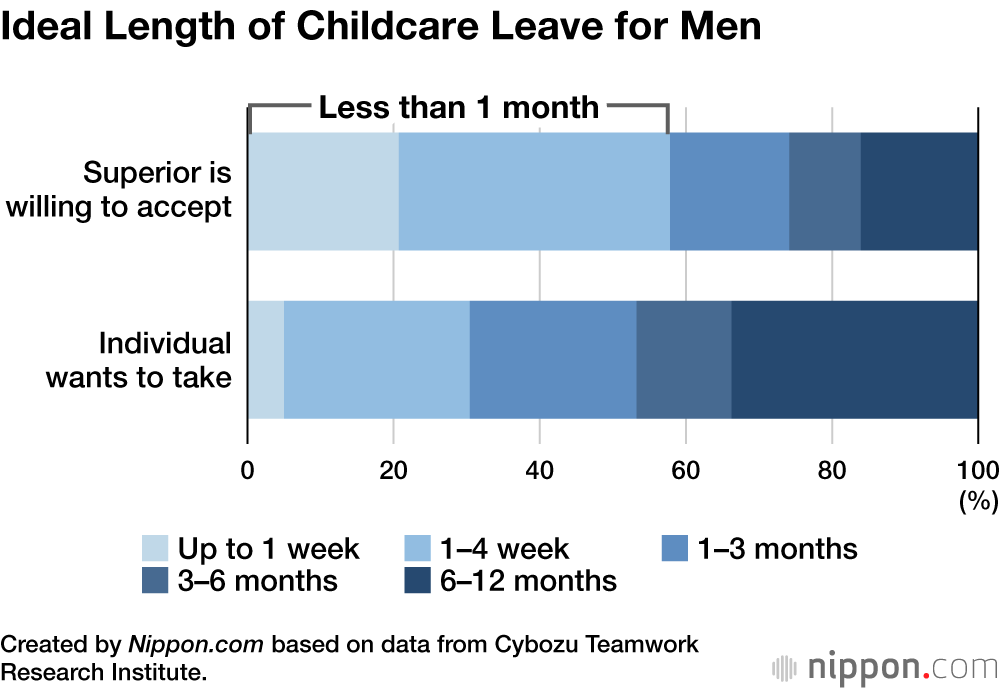 Ideal Length of Childcare Leave for Men

Less than 1 month

Superior is willing to accept

Individual wants to take

0 20 40 60 80 100 (%)

Up to 1 week
1–4 week
1–3 months
3–6 months
6–12 months

Created by Nippon.com based on data from Cybozu Teamwork Research Institute.

nippon.com